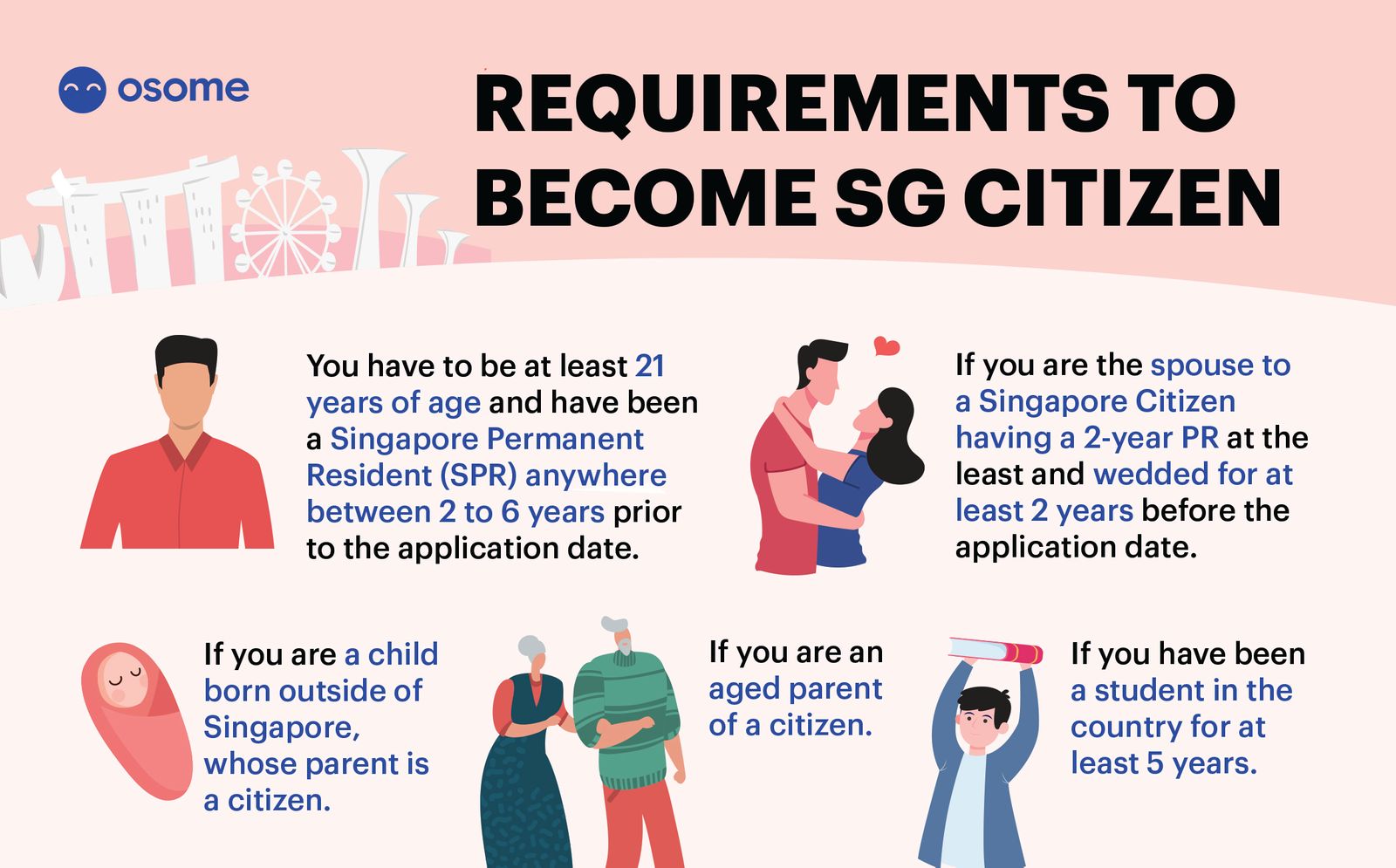 osome

REQUIREMENTS TO BECOME SG CITIZEN

You have to be at least 21 years of age and have been a Singapore Permanent Resident (SPR) anywhere between 2 to 6 years prior to the application date.

If you are the spouse to a Singapore Citizen having a 2-year PR at the least and wedded for at least 2 years before the application date.

If you are a child born outside of Singapore, whose parent is a citizen.

If you are an aged parent of a citizen.

If you have been a student in the country for at least 5 years.